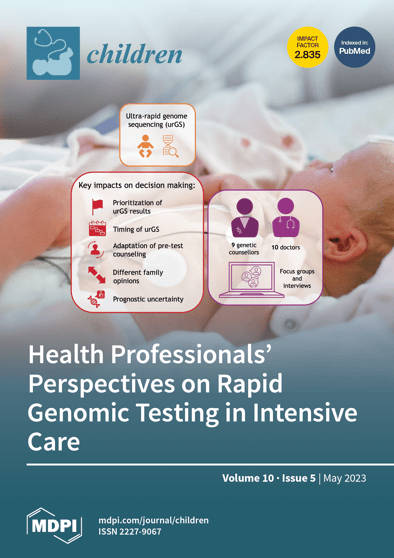 children

IMPACT FACTOR 2.835

Indexed in: PubMed

Ultra-rapid genome sequencing (urGS)

Key impacts on decision making:

Prioritization of urGS results

Timing of urGS

Adaptation of pre-test counseling

Different family opinions

Prognostic uncertainty

9 genetic counsellors

10 doctors

Focus groups and interviews

Health Professionals' Perspectives on Rapid Genomic Testing in Intensive Care

Volume 10 · Issue 5 | May 2023

MDPI

mdpi.com/journal/children
ISSN 2227-9067